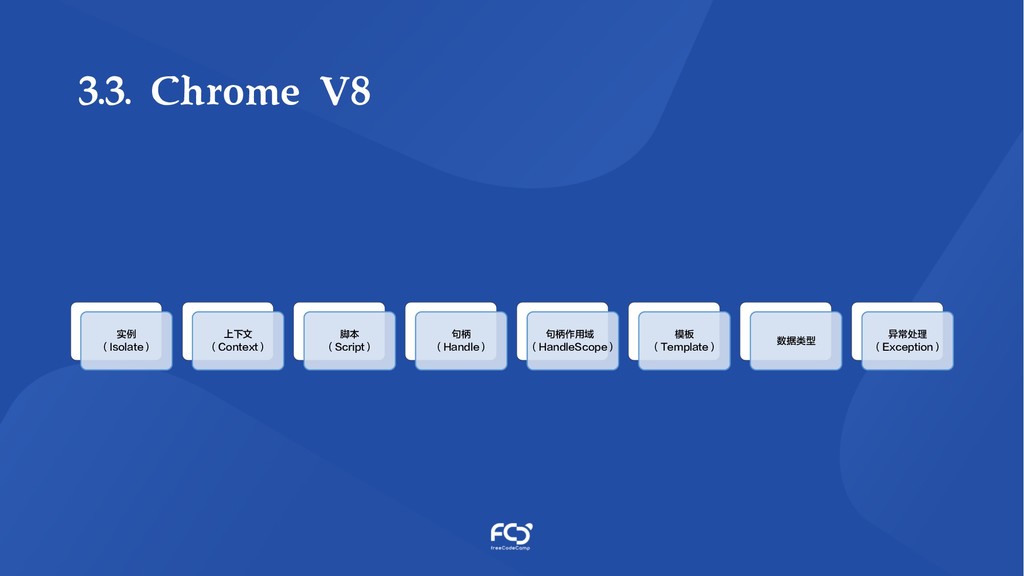 3.3. Chrome V8

实例
（Isolate）

上下文
（Context）

脚本
（Script）

句柄
（Handle）

句柄作用域
（HandleScope）

模板
（Template）

数据类型

异常处理
（Exception）

FCC
freeCodeCamp